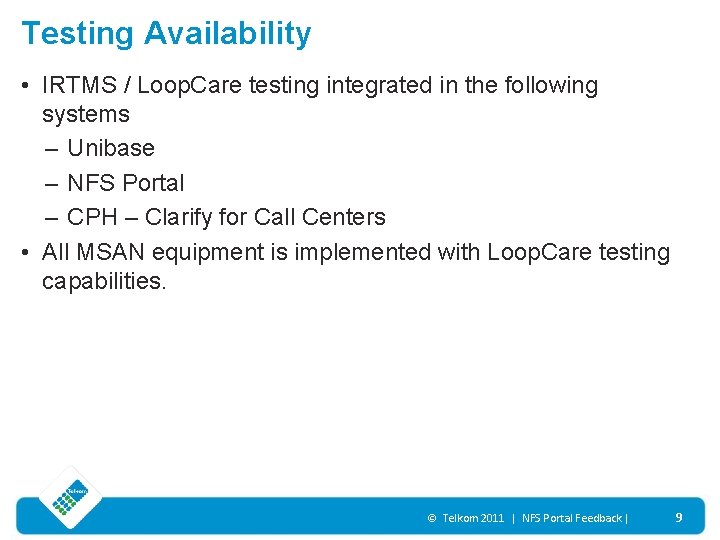 Testing Availability

• IRTMS / LoopCare testing integrated in the following systems

– Unibase

– NFS Portal

– CPH – Clarify for Call Centers

• All MSAN equipment is implemented with LoopCare testing capabilities.

Telkom

© Telkom 2011 | NFS Portal Feedback | 9